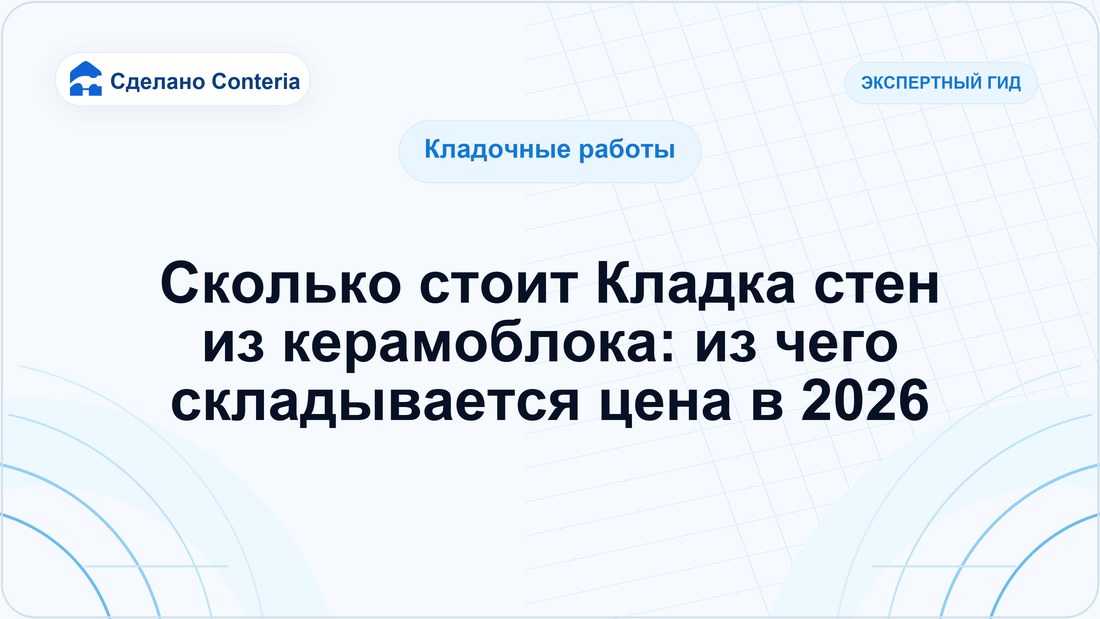 Сделано Conteria

ЭКСПЕРТНЫЙ ГИД

Кладочные работы

Сколько стоит Кладка стен из керамоблока: из чего складывается цена в 2026